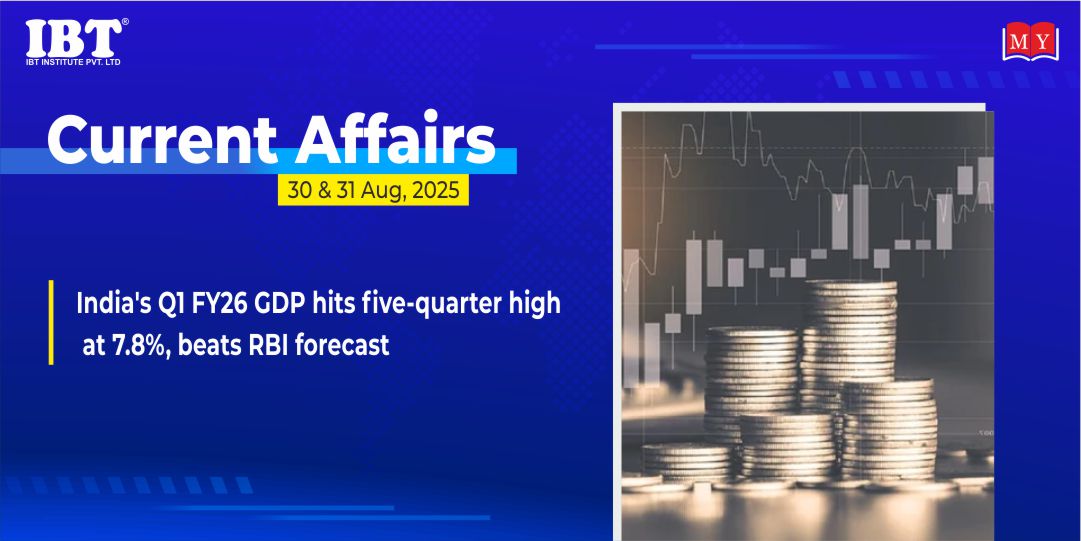 IBT®
IBT INSTITUTE PVT. LTD

MY

Current Affairs
30 & 31 Aug, 2025

India's Q1 FY26 GDP hits five-quarter high at 7.8%, beats RBI forecast